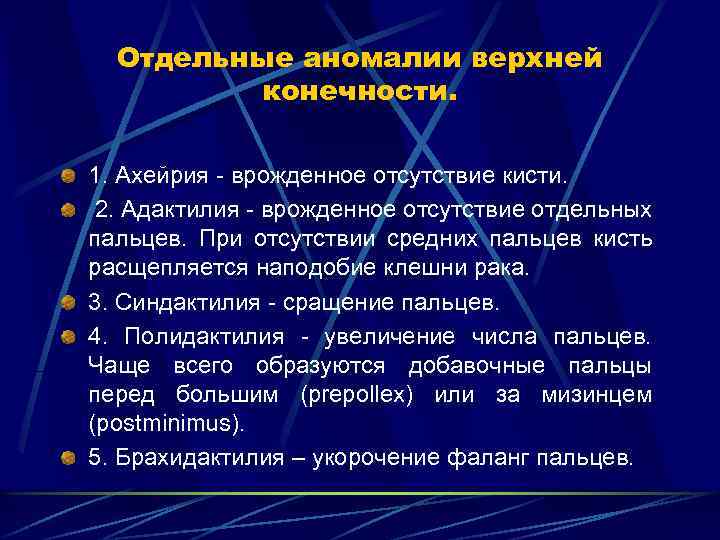 Отдельные аномалии верхней конечности.

1. Ахейрия - врожденное отсутствие кисти.

2. Адактилия - врожденное отсутствие отдельных пальцев. При отсутствии средних пальцев кисть расщепляется наподобие клешни рака.

3. Синдактилия - сращение пальцев.

4. Полидактилия - увеличение числа пальцев. Чаще всего образуются добавочные пальцы перед большим (prepollex) или за мизинцем (postminimus).

5. Брахидактилия – укорочение фаланг пальцев.